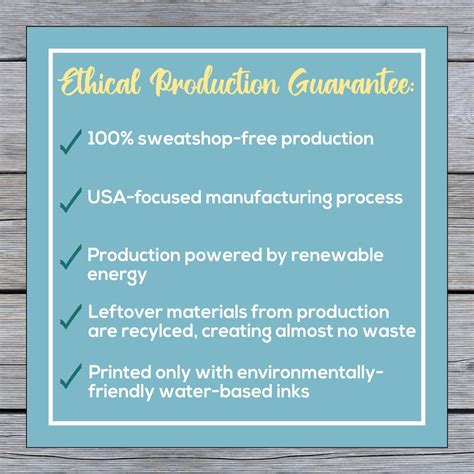 Ethical Production Guarantee:

✓ 100% sweatshop-free production

✓ USA-focused manufacturing process

✓ Production powered by renewable energy

✓ Leftover materials from production are recylced, creating almost no waste

✓ Printed only with environmentally-friendly water-based inks